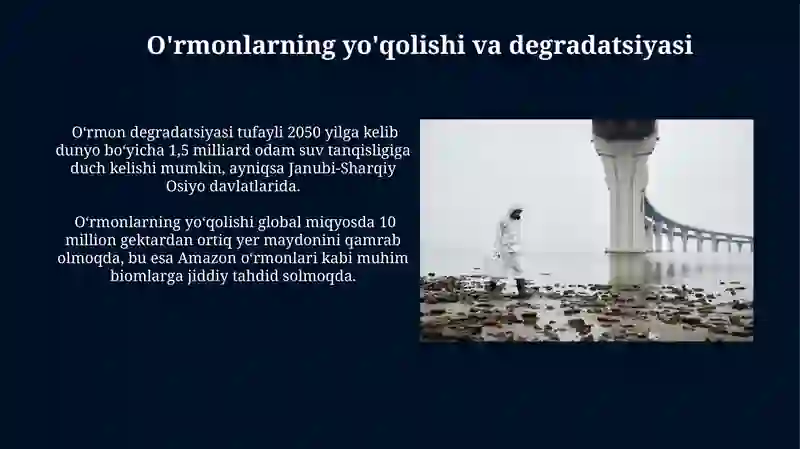 O'rmonlarning yo'qolishi va degradatsiyasi

O‘rmon degradatsiyasi tufayli 2050 yilga kelib dunyo bo‘yicha 1,5 milliard odam suv tanqisligiga duch kelishi mumkin, ayniqsa Janubi-Sharqiy Osiyo davlatlarida.

O‘rmonlarning yo‘qolishi global miqyosda 10 million gektardan ortiq yer maydonini qamrab olmoqda, bu esa Amazon o‘rmonlari kabi muhim biomlarga jiddiy tahdid solmoqda.